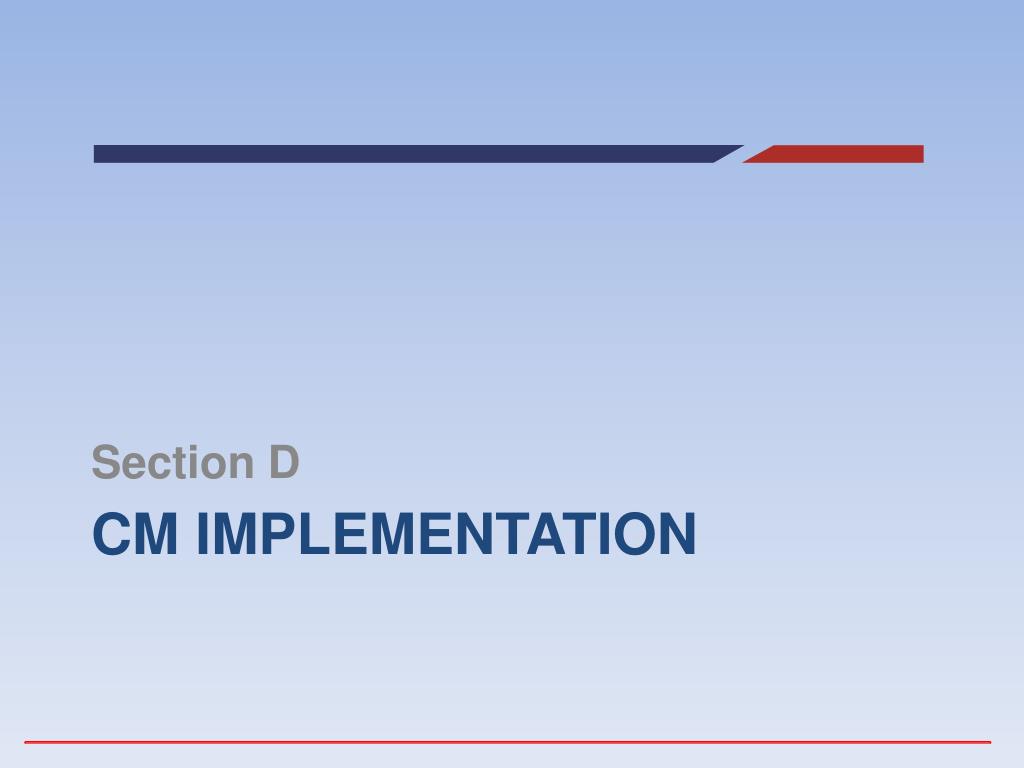 Section D
CM IMPLEMENTATION